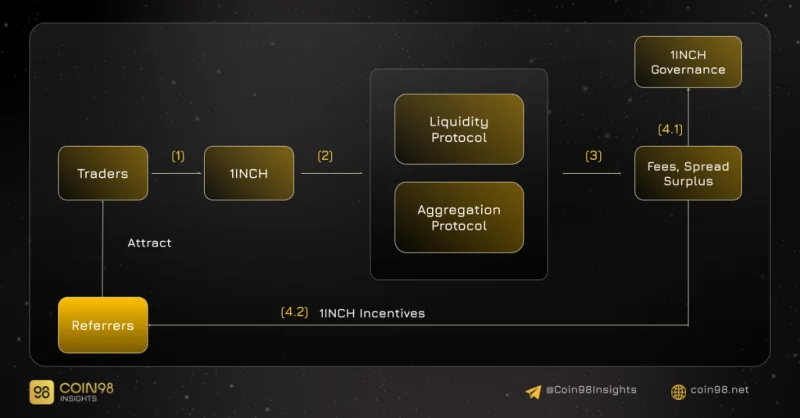 1INCH Governance

(4.1)

Traders

(1)

1INCH

(2)

Liquidity Protocol

Aggregation Protocol

(3)

Fees, Spread Surplus

Attract

Referrers

(4.2) 1INCH Incentives

98 COIN98 INSIGHTS

@Coin98Insights

coin98.net